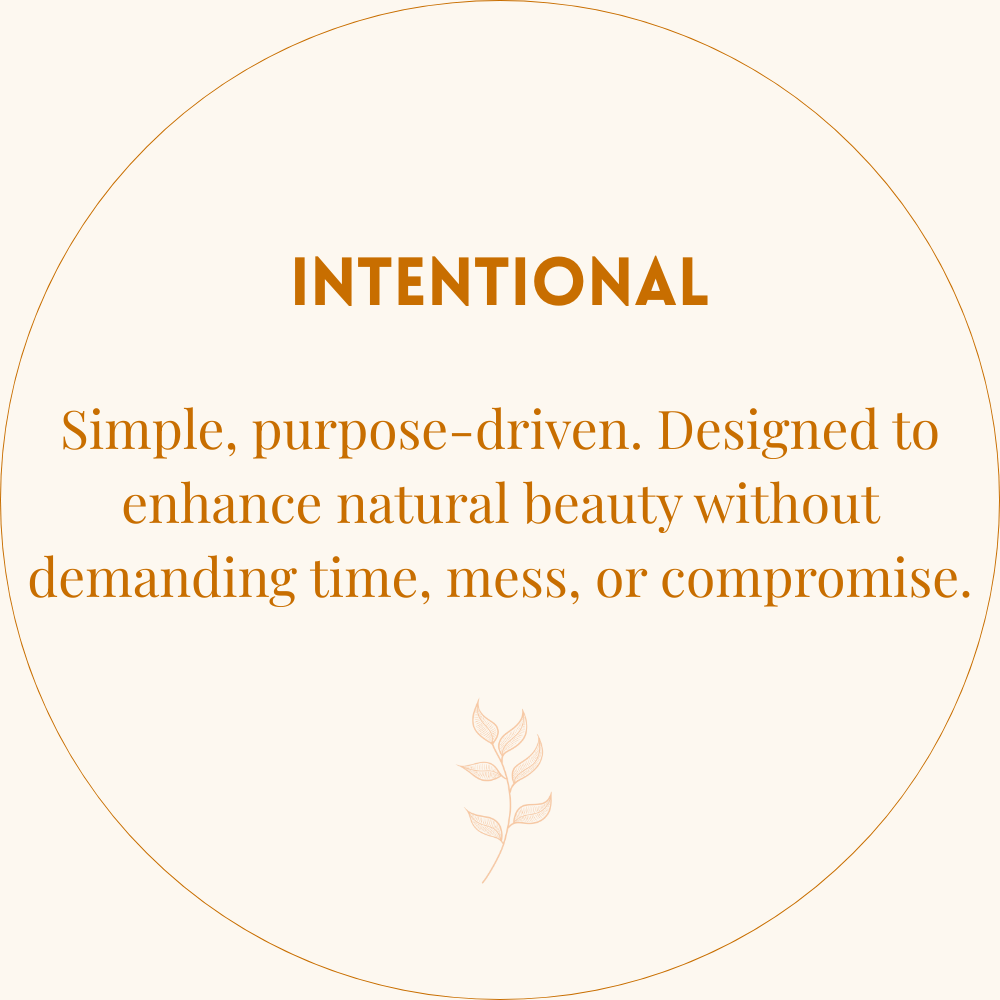 INTENTIONAL

Simple, purpose-driven. Designed to enhance natural beauty without demanding time, mess, or compromise.